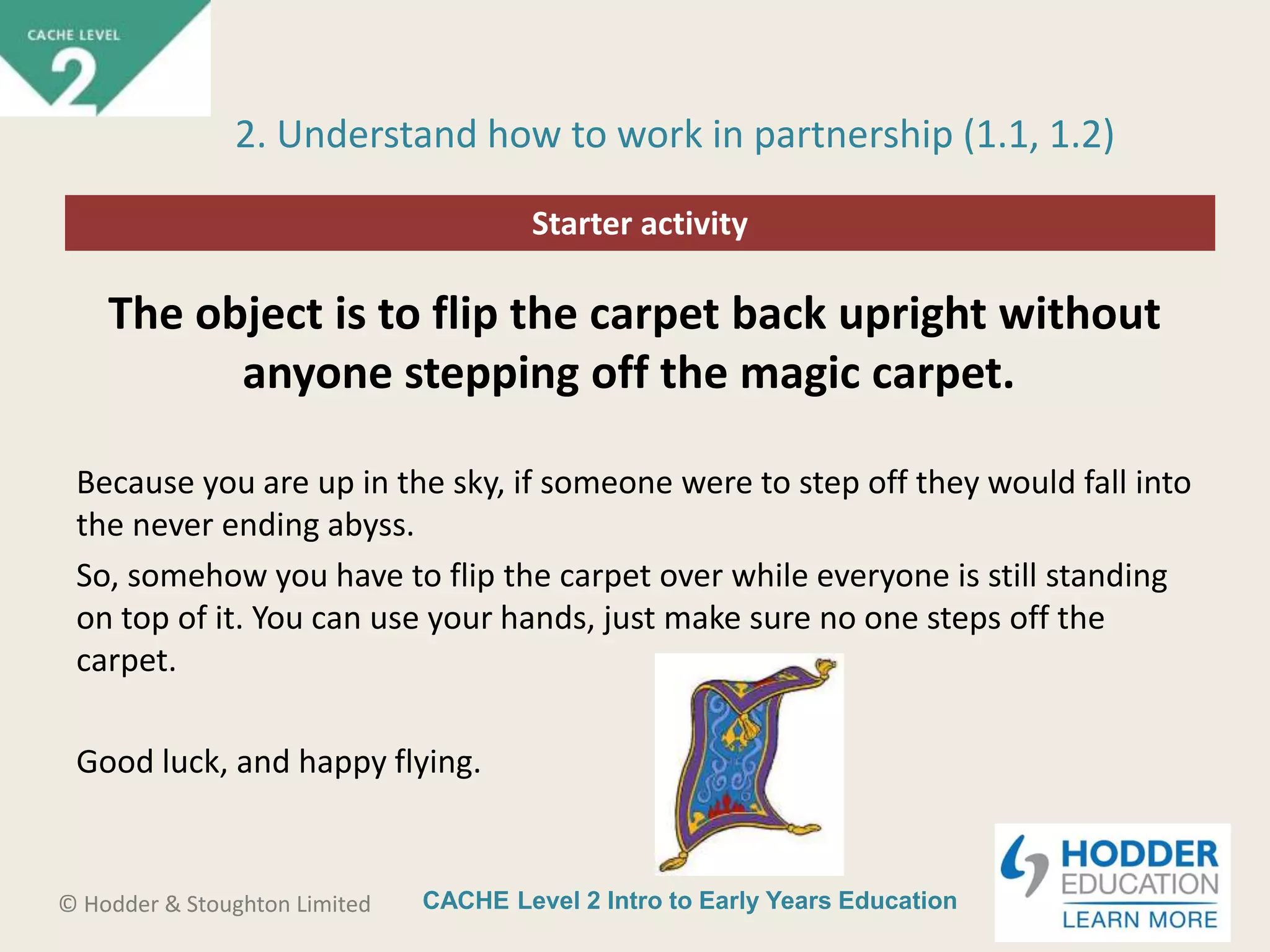 CACHE LEVEL
2

2. Understand how to work in partnership (1.1, 1.2)

Starter activity

The object is to flip the carpet back upright without anyone stepping off the magic carpet.

Because you are up in the sky, if someone were to step off they would fall into the never ending abyss.

So, somehow you have to flip the carpet over while everyone is still standing on top of it. You can use your hands, just make sure no one steps off the carpet.

Good luck, and happy flying.

© Hodder & Stoughton Limited

CACHE Level 2 Intro to Early Years Education

HODDER EDUCATION
LEARN MORE